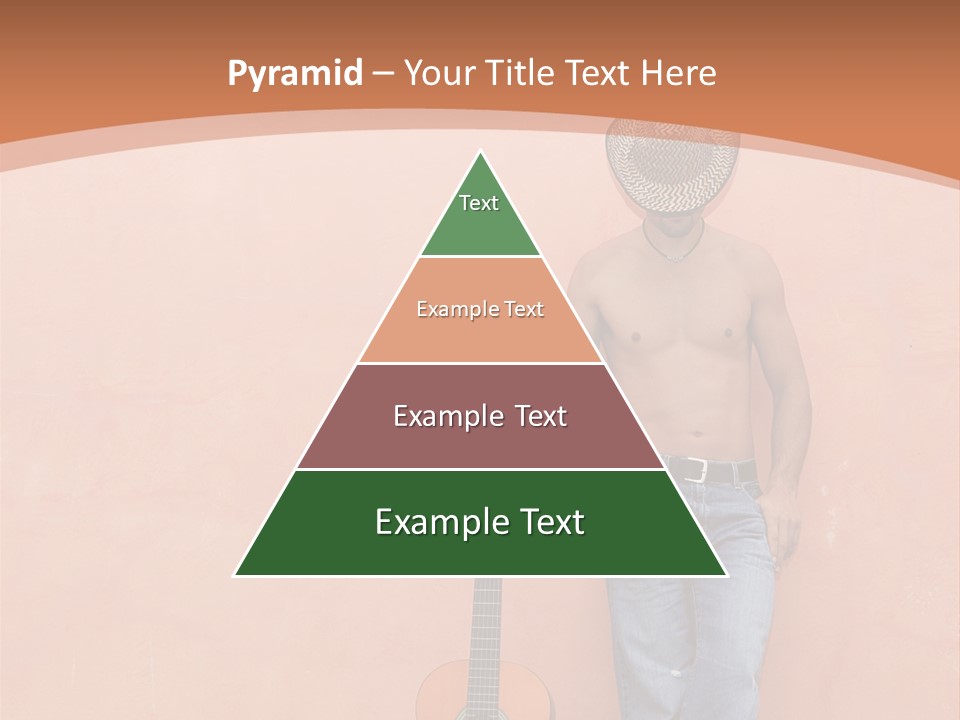 Pyramid – Your Title Text Here

Text

Example Text

Example Text

Example Text